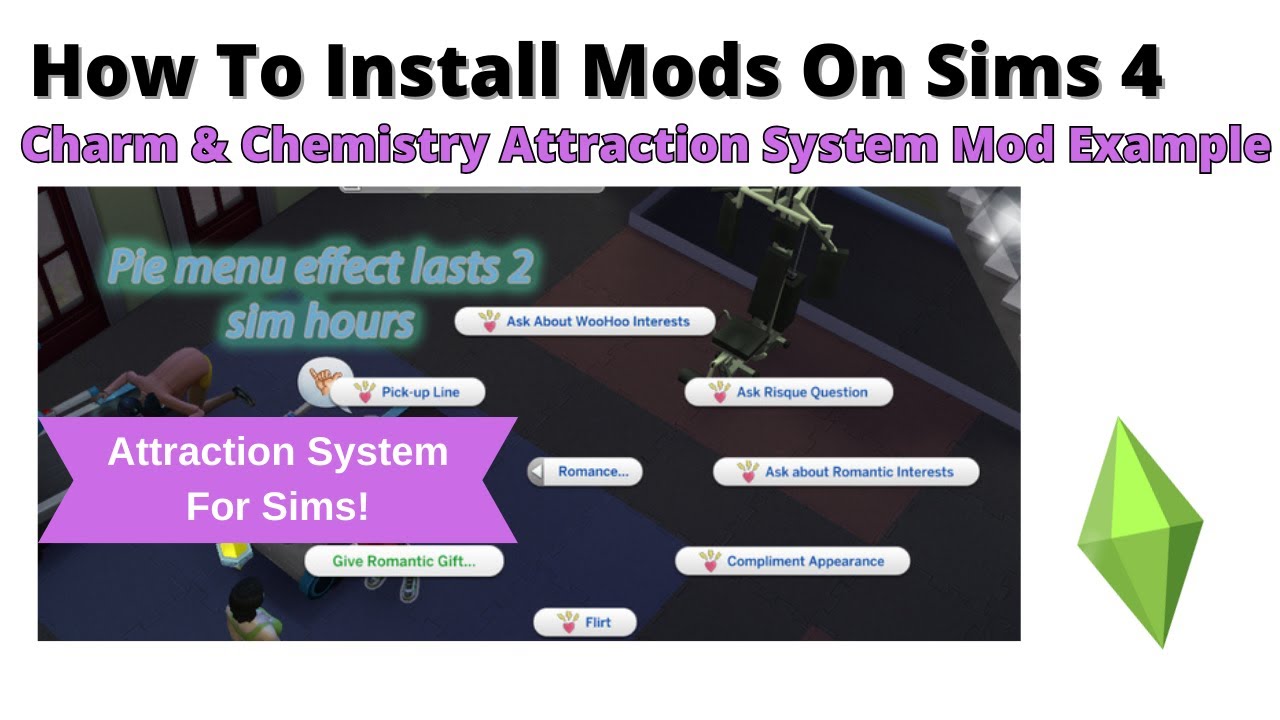 How To Install Mods On Sims 4

Charm & Chemistry Attraction System Mod Example

Pie menu effect lasts 2 sim hours

Ask About WooHoo Interests

Pick-up Line

Ask Risque Question

Attraction System For Sims!

Romance...

Ask about Romantic Interests

Give Romantic Gift...

Compliment Appearance

Flirt